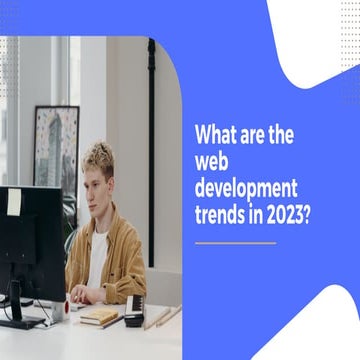 What are the web development trends in 2023?